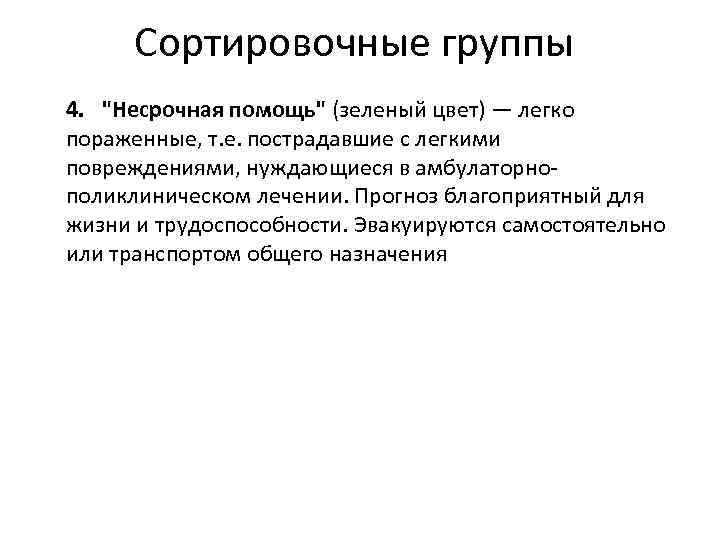 Сортировочные группы

4. "Несрочная помощь" (зеленый цвет) — легко пораженные, т.е. пострадавшие с легкими повреждениями, нуждающиеся в амбулаторно-поликлиническом лечении. Прогноз благоприятный для жизни и трудоспособности. Эвакуируются самостоятельно или транспортом общего назначения